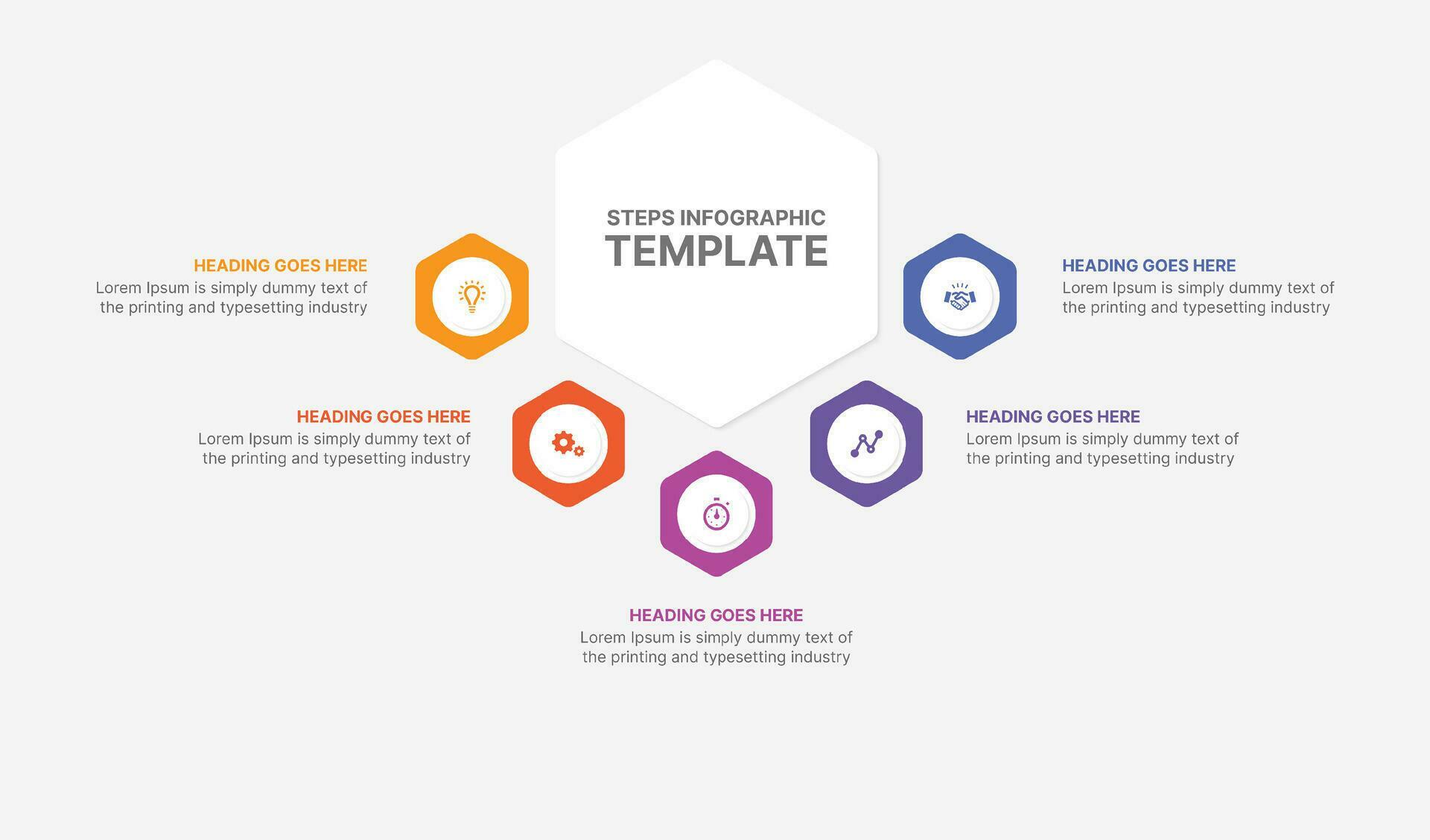 STEPS INFOGRAPHIC
TEMPLATE

HEADING GOES HERE
Lorem Ipsum is simply dummy text of the printing and typesetting industry

HEADING GOES HERE
Lorem Ipsum is simply dummy text of the printing and typesetting industry

HEADING GOES HERE
Lorem Ipsum is simply dummy text of the printing and typesetting industry

HEADING GOES HERE
Lorem Ipsum is simply dummy text of the printing and typesetting industry

HEADING GOES HERE
Lorem Ipsum is simply dummy text of the printing and typesetting industry